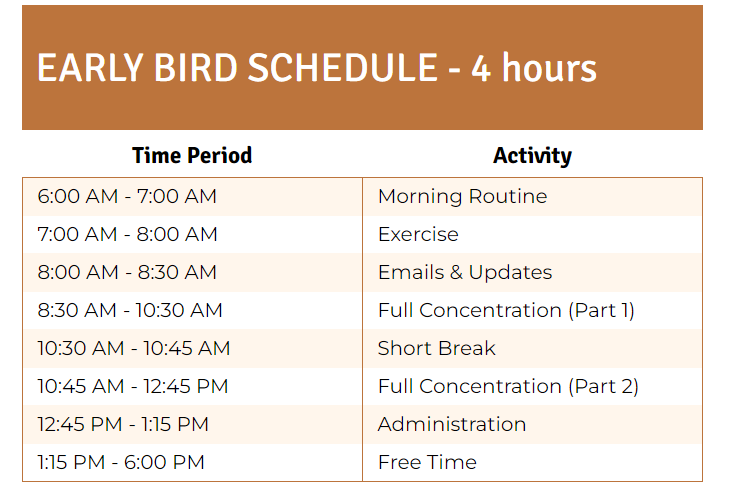 EARLY BIRD SCHEDULE - 4 hours

| Time Period | Activity |
|---|---|
| 6:00 AM - 7:00 AM | Morning Routine |
| 7:00 AM - 8:00 AM | Exercise |
| 8:00 AM - 8:30 AM | Emails & Updates |
| 8:30 AM - 10:30 AM | Full Concentration (Part 1) |
| 10:30 AM - 10:45 AM | Short Break |
| 10:45 AM - 12:45 PM | Full Concentration (Part 2) |
| 12:45 PM - 1:15 PM | Administration |
| 1:15 PM - 6:00 PM | Free Time |